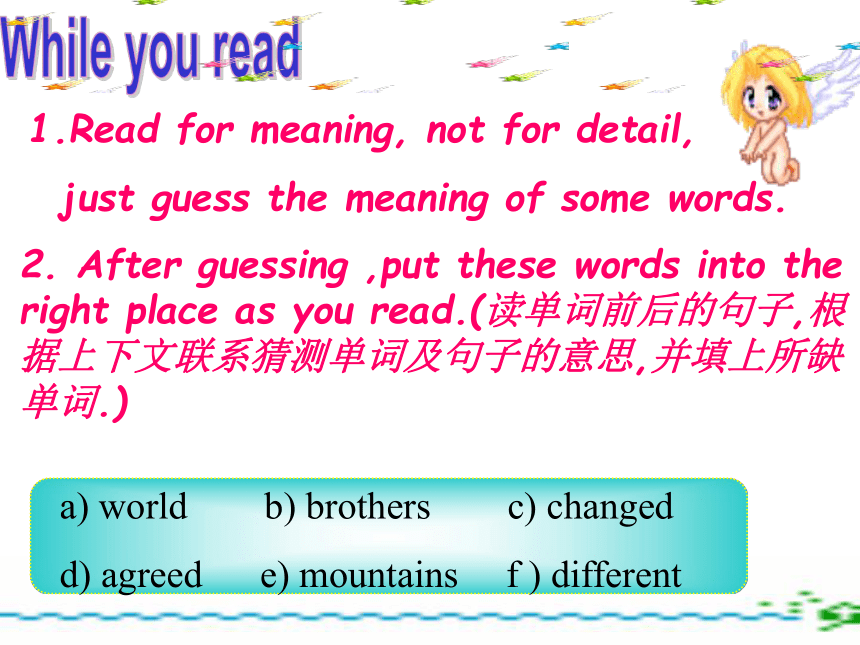 While you read

1.Read for meaning, not for detail, just guess the meaning of some words.

2. After guessing ,put these words into the right place as you read.(读单词前后的句子,根据上下文联系猜测单词及句子的意思,并填上所缺单词.)

a) world b) brothers c) changed
d) agreed e) mountains f ) different